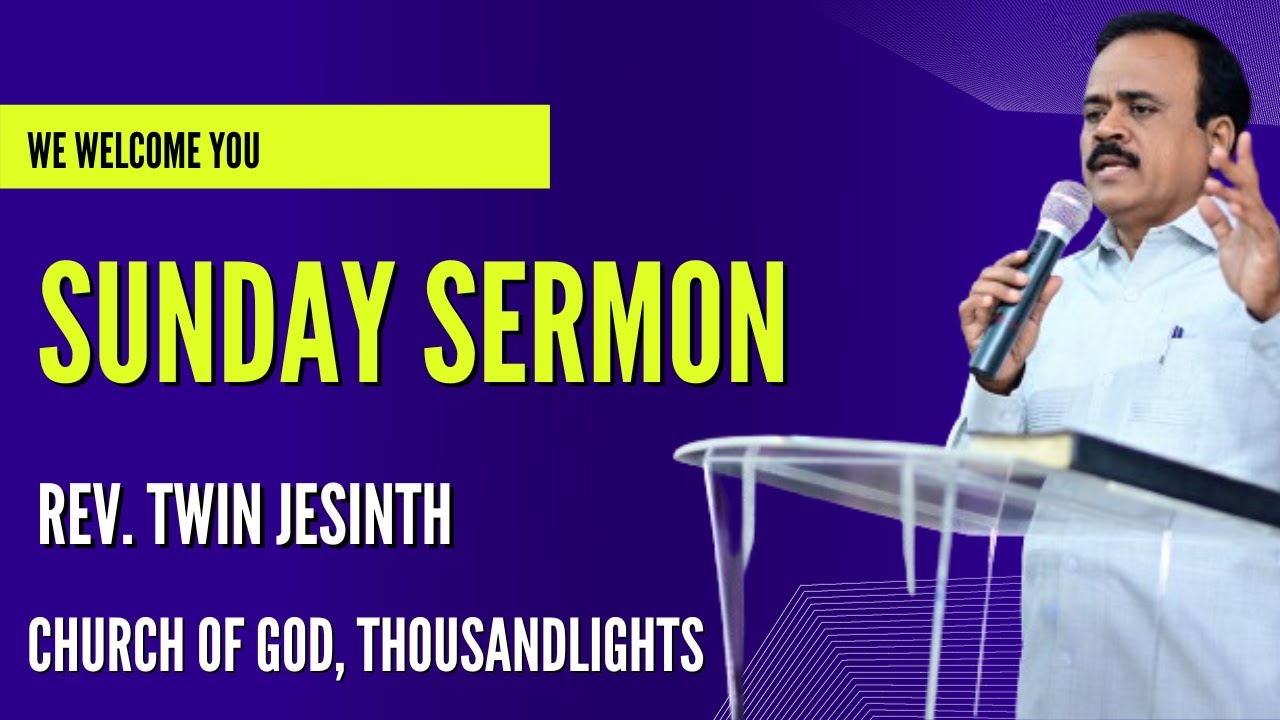 WE WELCOME YOU

SUNDAY SERMON

REV. TWIN JESINTH

CHURCH OF GOD, THOUSANDLIGHTS